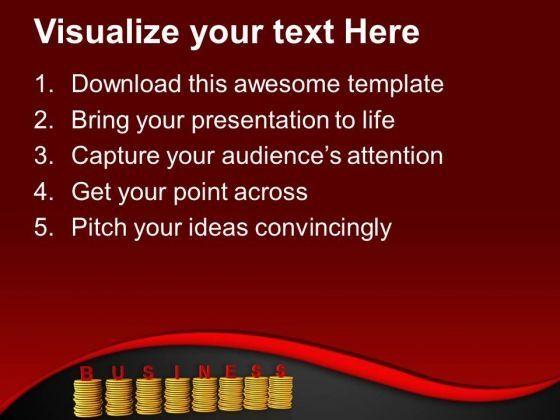 Visualize your text Here

1. Download this awesome template
2. Bring your presentation to life
3. Capture your audience's attention
4. Get your point across
5. Pitch your ideas convincingly

BUSINESS